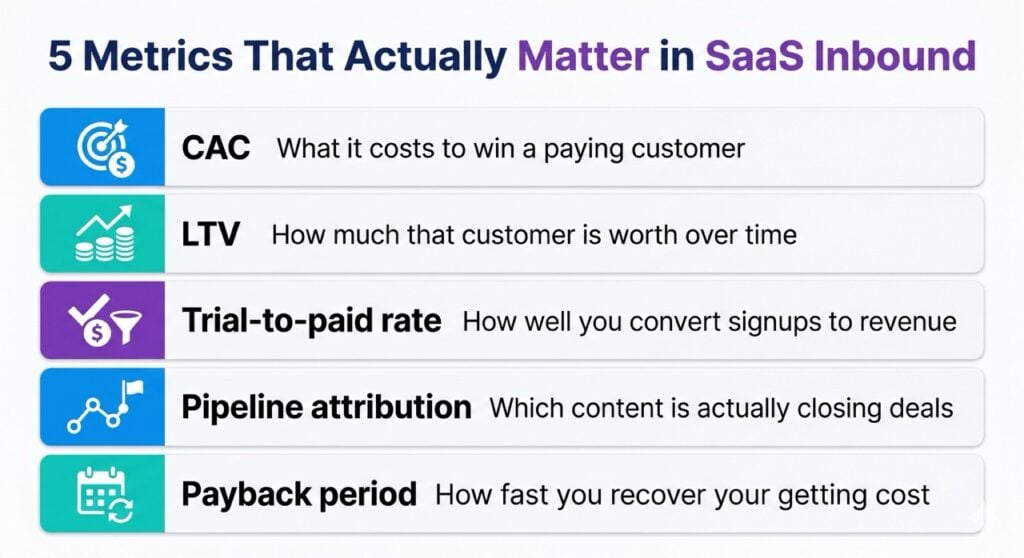 5 Metrics That Actually Matter in SaaS Inbound

CAC What it costs to win a paying customer

LTV How much that customer is worth over time

Trial-to-paid rate How well you convert signups to revenue

Pipeline attribution Which content is actually closing deals

Payback period How fast you recover your getting cost